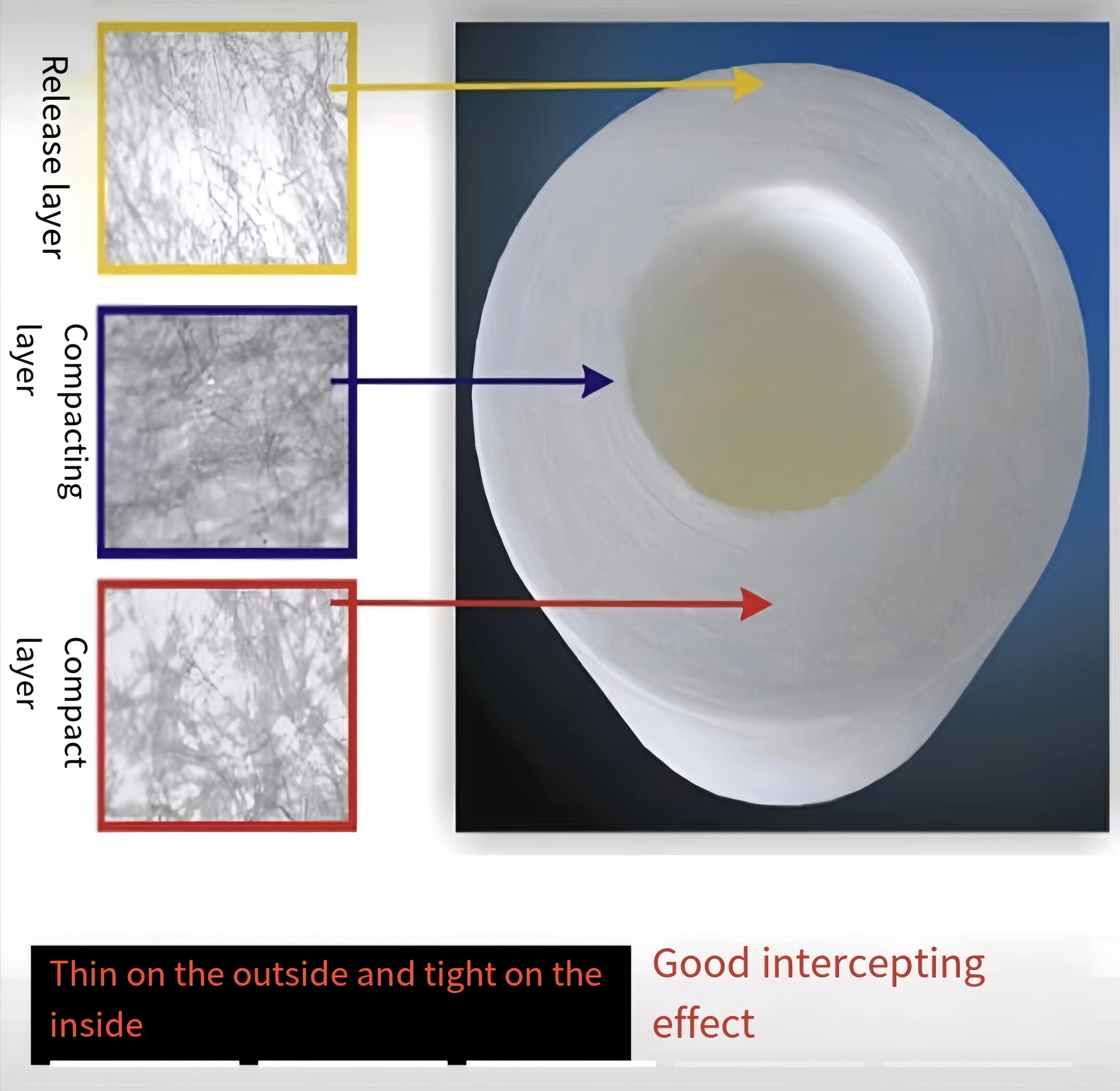 Release layer

Compacting layer

Compact layer

Thin on the outside and tight on the inside

Good intercepting effect